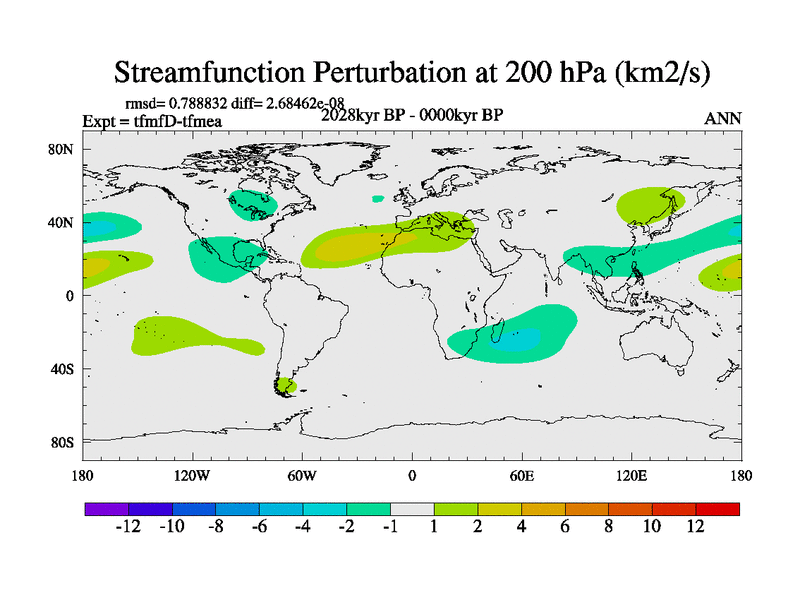 Streamfunction Perturbation at 200 hPa (km2/s)

rmsd= 0.788832 diff= 2.68462e-08
Expt = tfmfD-tfmea
2028kyr BP - 0000kyr BP
ANN

80N
40N
0
40S
80S

180 120W 60W 0 60E 120E 180

-12 -10 -8 -6 -4 -2 -1 1 2 4 6 8 10 12